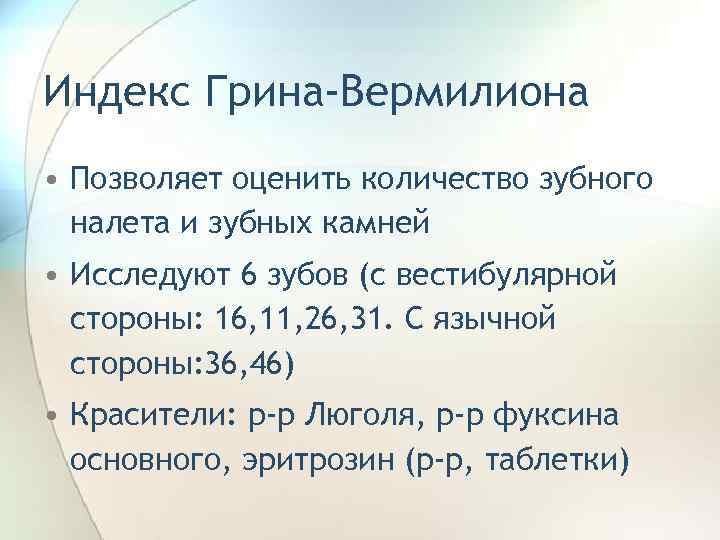 Индекс Грина-Вермилиона

• Позволяет оценить количество зубного налета и зубных камней

• Исследуют 6 зубов (с вестибулярной стороны: 16,11,26,31. С язычной стороны:36,46)

• Красители: р-р Люголя, р-р фуксина основного, эритрозин (р-р, таблетки)